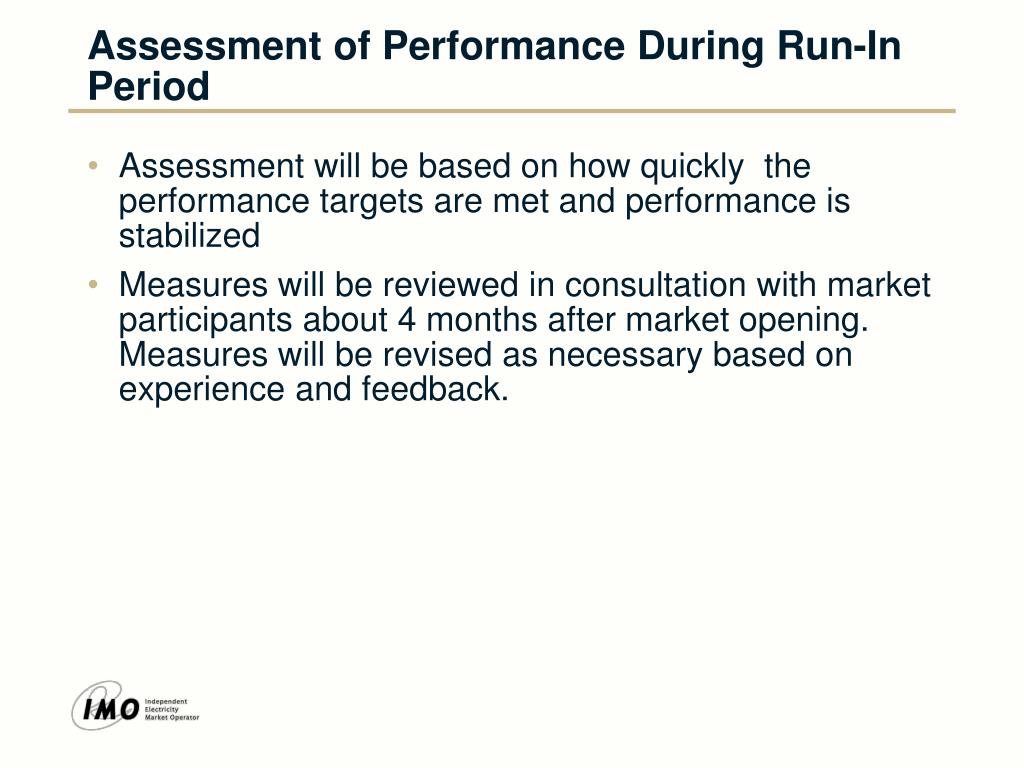 Assessment of Performance During Run-In Period

• Assessment will be based on how quickly the performance targets are met and performance is stabilized

• Measures will be reviewed in consultation with market participants about 4 months after market opening. Measures will be revised as necessary based on experience and feedback.

IMO Independent Electricity Market Operator